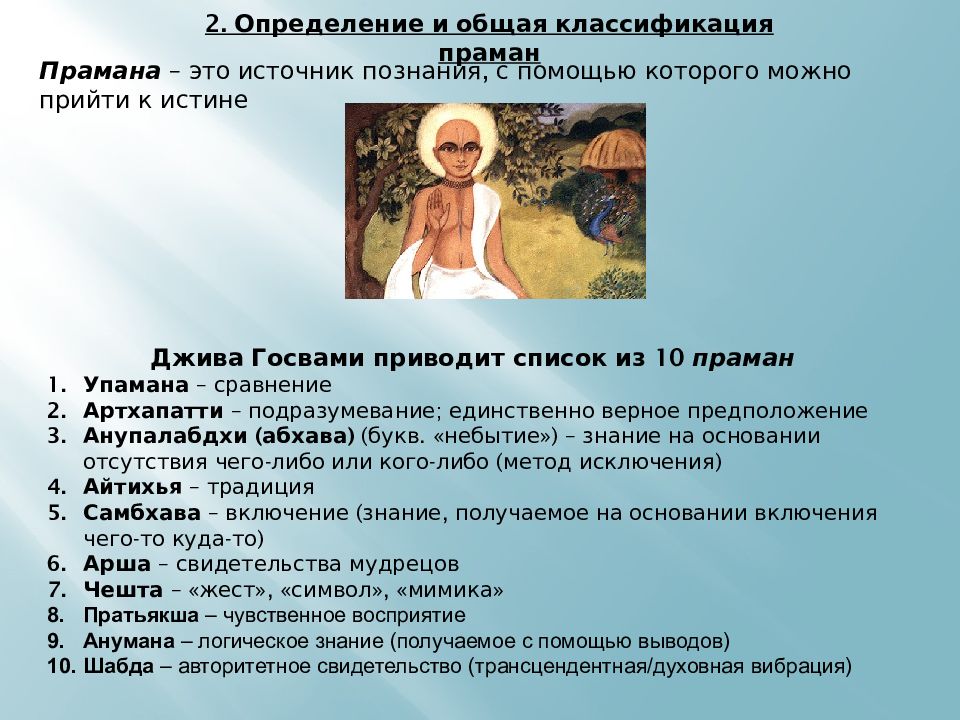 2. Определение и общая классификация праман

Прамана – это источник познания, с помощью которого можно прийти к истине

Джива Госвами приводит список из 10 праман

1. Упамана – сравнение
2. Артхапатти – подразумевание; единственно верное предположение
3. Анупалабдхи (абхава) (букв. «небытие») – знание на основании отсутствия чего-либо или кого-либо (метод исключения)
4. Айтихья – традиция
5. Самбхава – включение (знание, получаемое на основании включения чего-то куда-то)
6. Арша – свидетельства мудрецов
7. Чешта – «жест», «символ», «мимика»
8. Пратьякша – чувственное восприятие
9. Анумана – логическое знание (получаемое с помощью выводов)
10. Шабда – авторитетное свидетельство (трансцендентная/духовная вибрация)